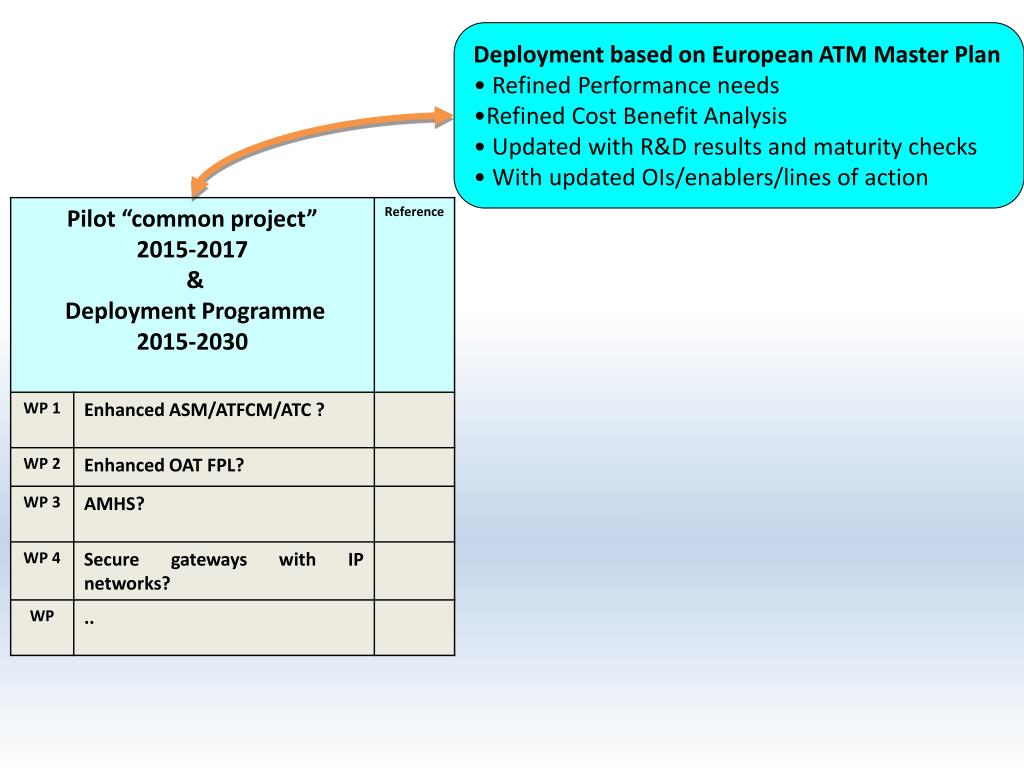 Deployment based on European ATM Master Plan
• Refined Performance needs
•Refined Cost Benefit Analysis
• Updated with R&D results and maturity checks
• With updated OIs/enablers/lines of action

| Pilot “common project” 2015-2017 & Deployment Programme 2015-2030 | | Reference |
|---|---|---|
| WP 1 | Enhanced ASM/ATFCM/ATC ? | |
| WP 2 | Enhanced OAT FPL? | |
| WP 3 | AMHS? | |
| WP 4 | Secure gateways with IP networks? | |
| WP | .. | |